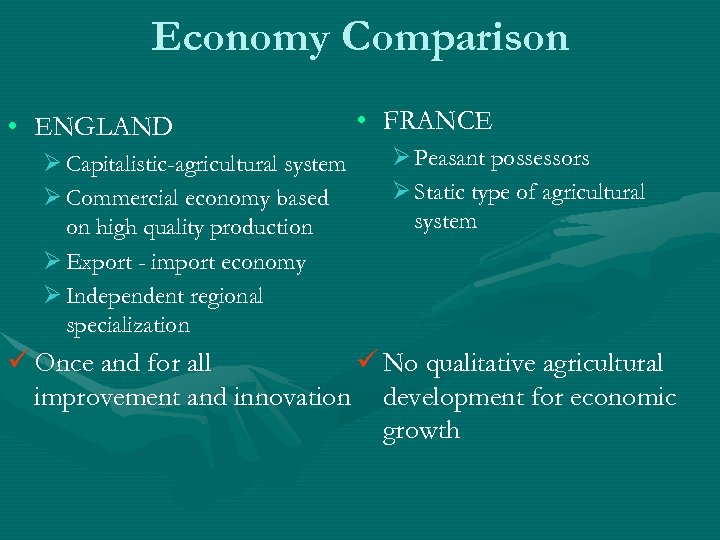 Economy Comparison

• ENGLAND
  ➢ Capitalistic-agricultural system
  ➢ Commercial economy based on high quality production
  ➢ Export - import economy
  ➢ Independent regional specialization

✓ Once and for all improvement and innovation

• FRANCE
  ➢ Peasant possessors
  ➢ Static type of agricultural system

✓ No qualitative agricultural development for economic growth